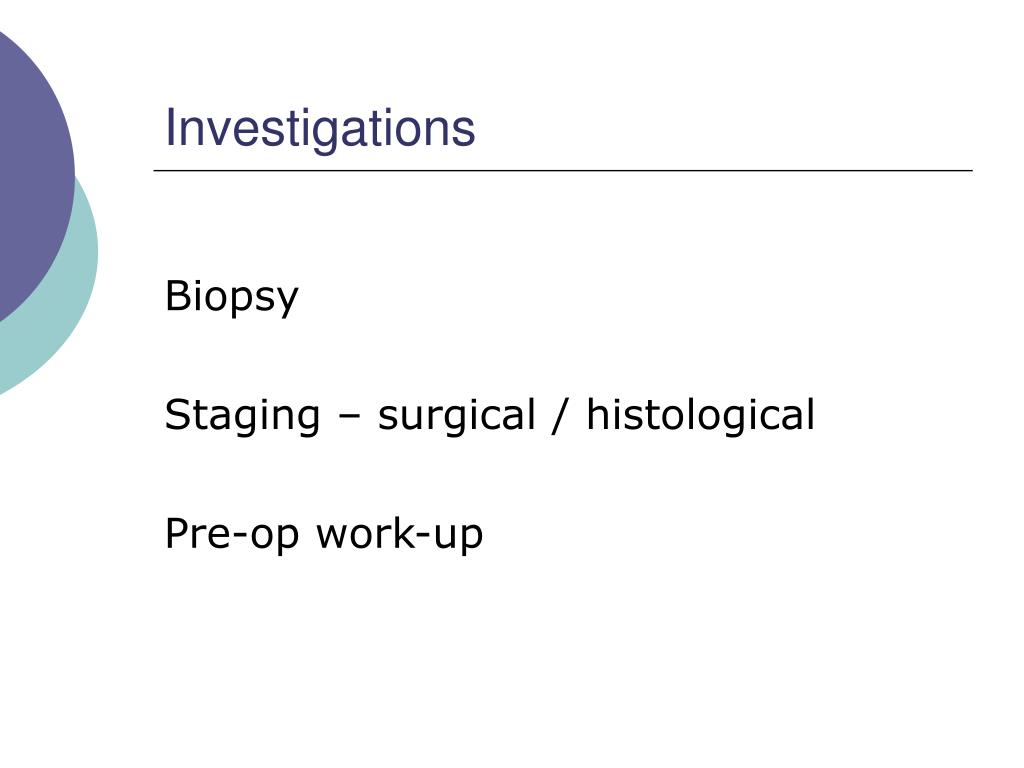 Investigations

Biopsy

Staging – surgical / histological

Pre-op work-up